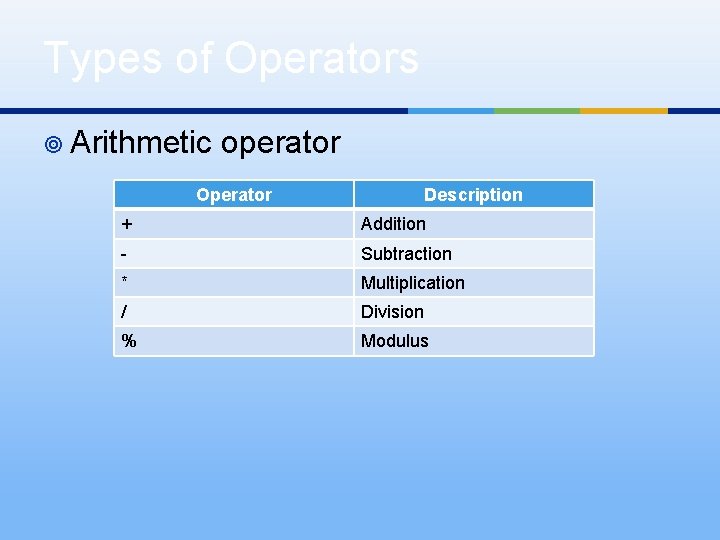 Types of Operators

Arithmetic operator

| Operator | Description |
|---|---|
| + | Addition |
| - | Subtraction |
| * | Multiplication |
| / | Division |
| % | Modulus |